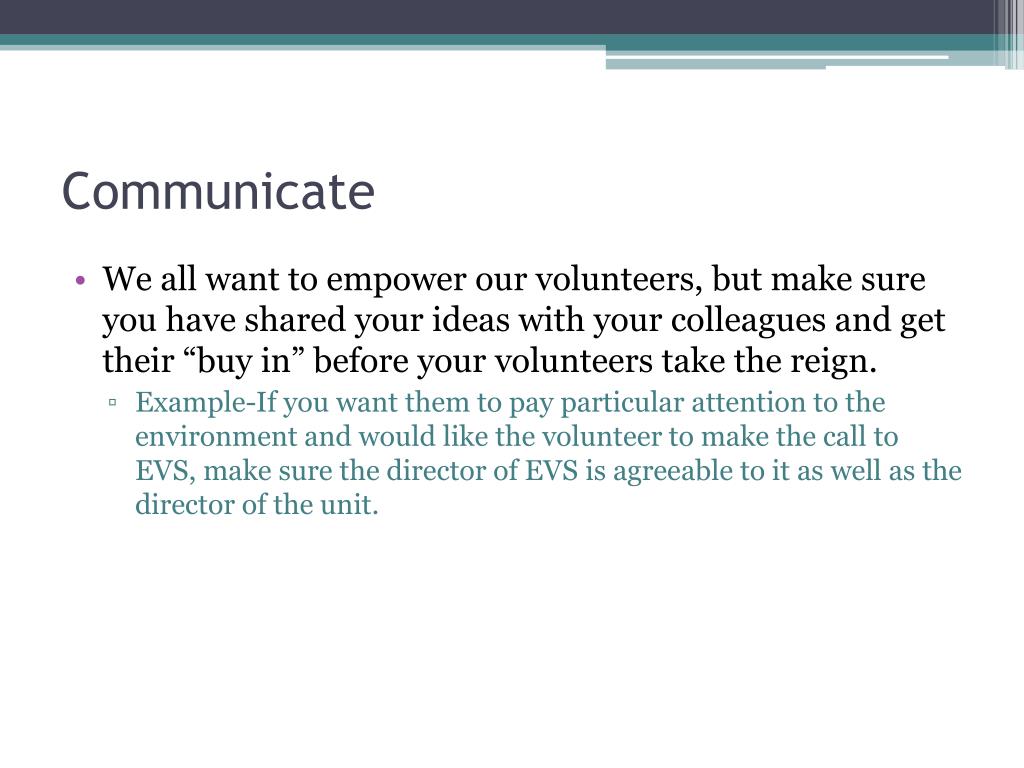 Communicate

• We all want to empower our volunteers, but make sure you have shared your ideas with your colleagues and get their “buy in” before your volunteers take the reign.

▫ Example-If you want them to pay particular attention to the environment and would like the volunteer to make the call to EVS, make sure the director of EVS is agreeable to it as well as the director of the unit.